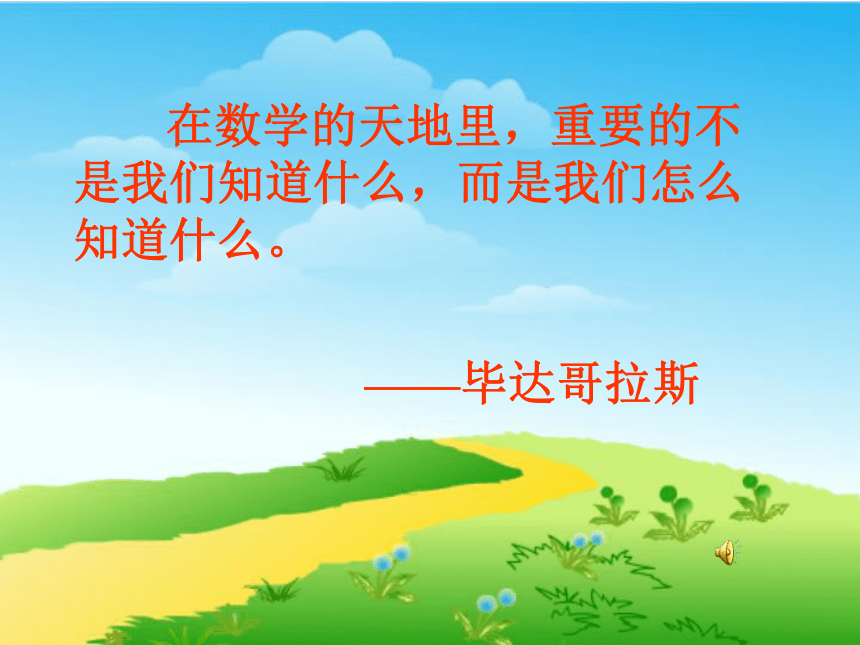 在数学的天地里，重要的不是我们知道什么，而是我们怎么知道什么。

——毕达哥拉斯